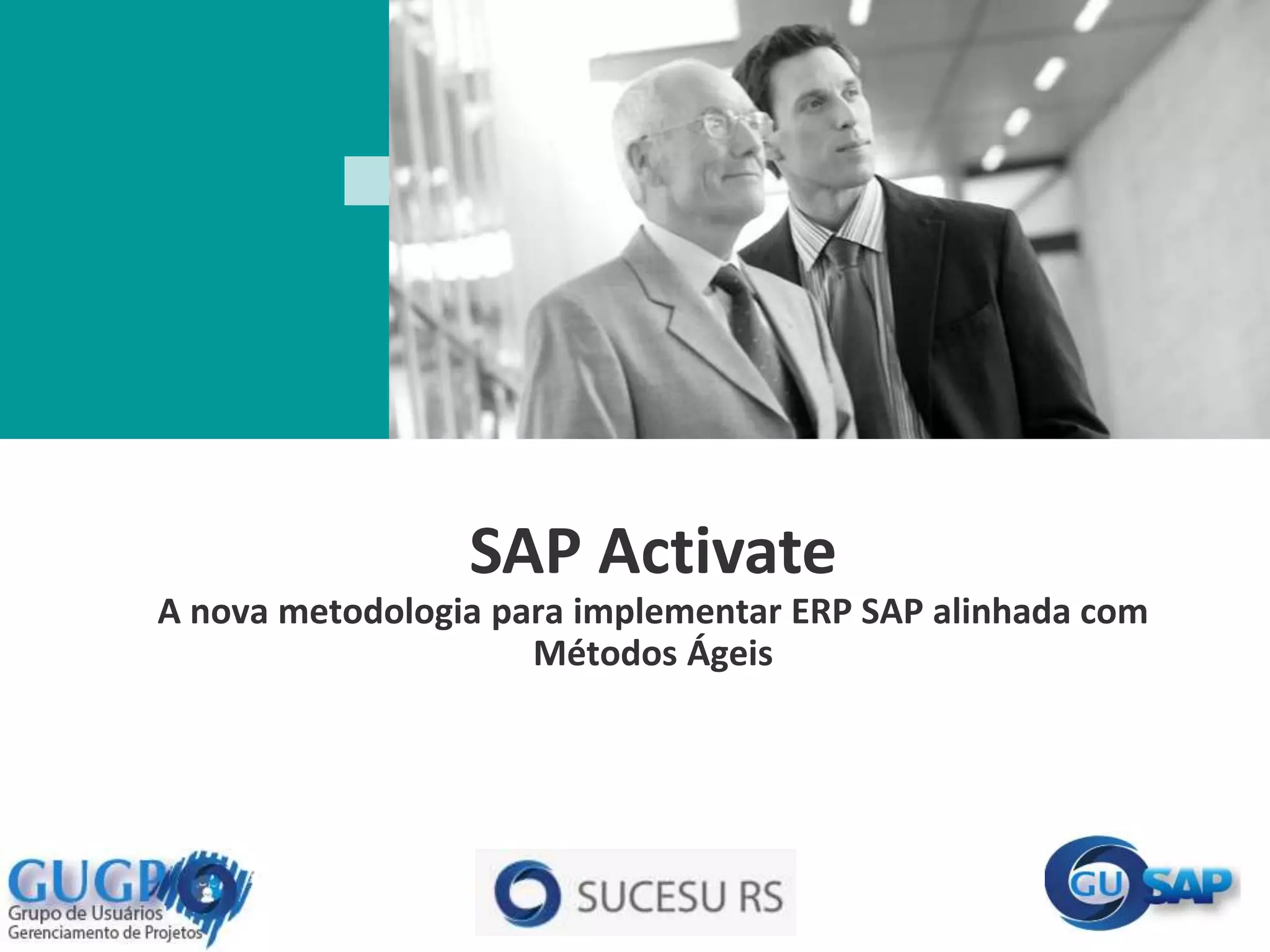 SAP Activate

A nova metodologia para implementar ERP SAP alinhada com Métodos Ágeis

GUGP
Grupo de Usuários
Gerenciamento de Projetos

SUCESU RS

GU SAP